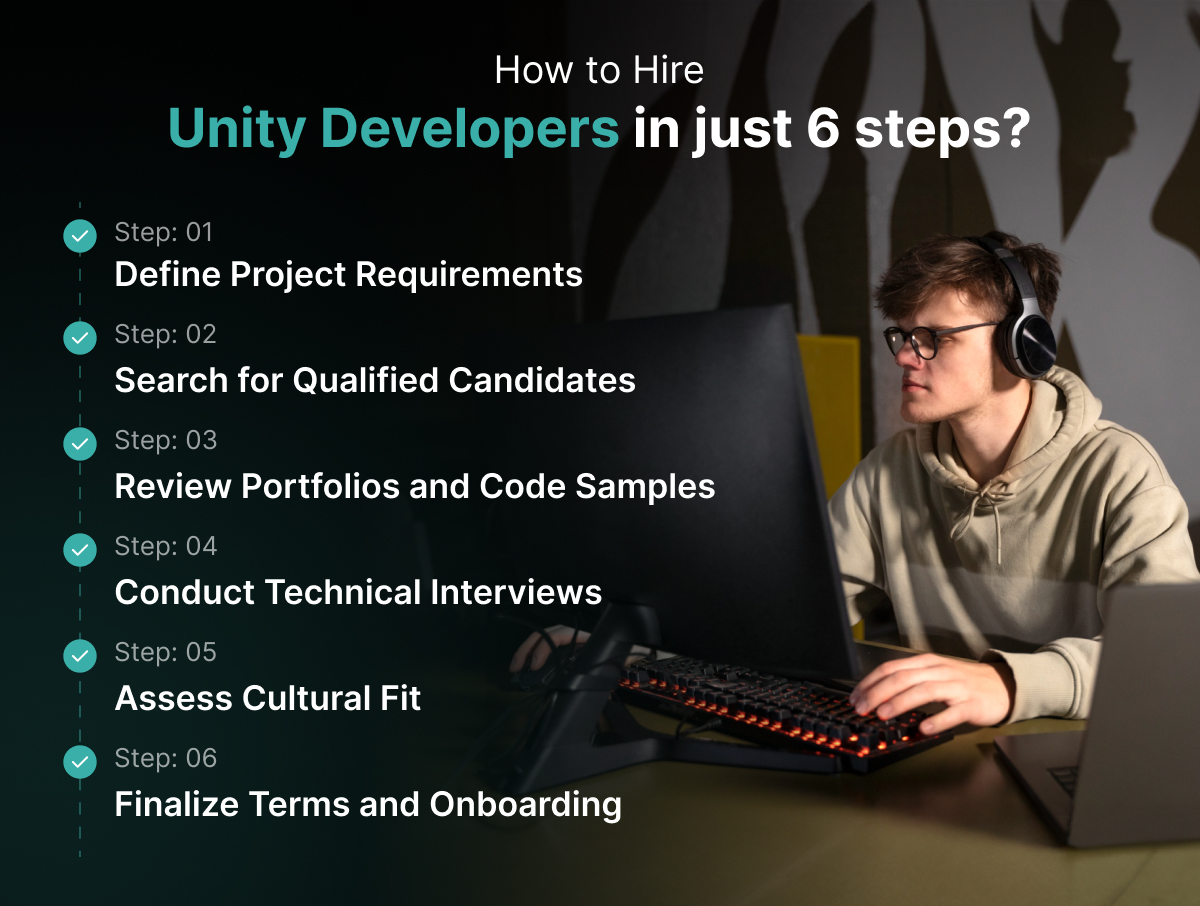 How to Hire
Unity Developers in just 6 steps?

Step: 01
Define Project Requirements

Step: 02
Search for Qualified Candidates

Step: 03
Review Portfolios and Code Samples

Step: 04
Conduct Technical Interviews

Step: 05
Assess Cultural Fit

Step: 06
Finalize Terms and Onboarding